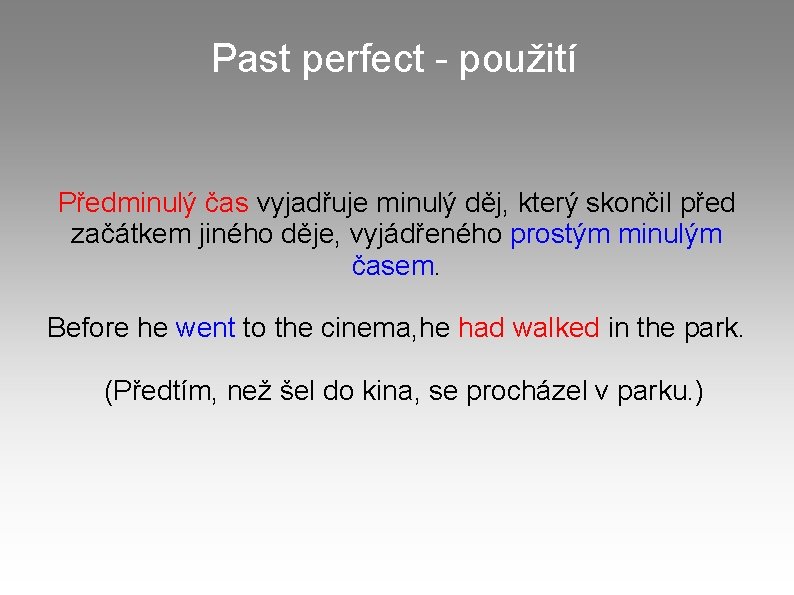 Past perfect - použití

Předminulý čas vyjadřuje minulý děj, který skončil před začátkem jiného děje, vyjádřeného prostým minulým časem.

Before he went to the cinema,he had walked in the park.

(Předtím, než šel do kina, se procházel v parku.)